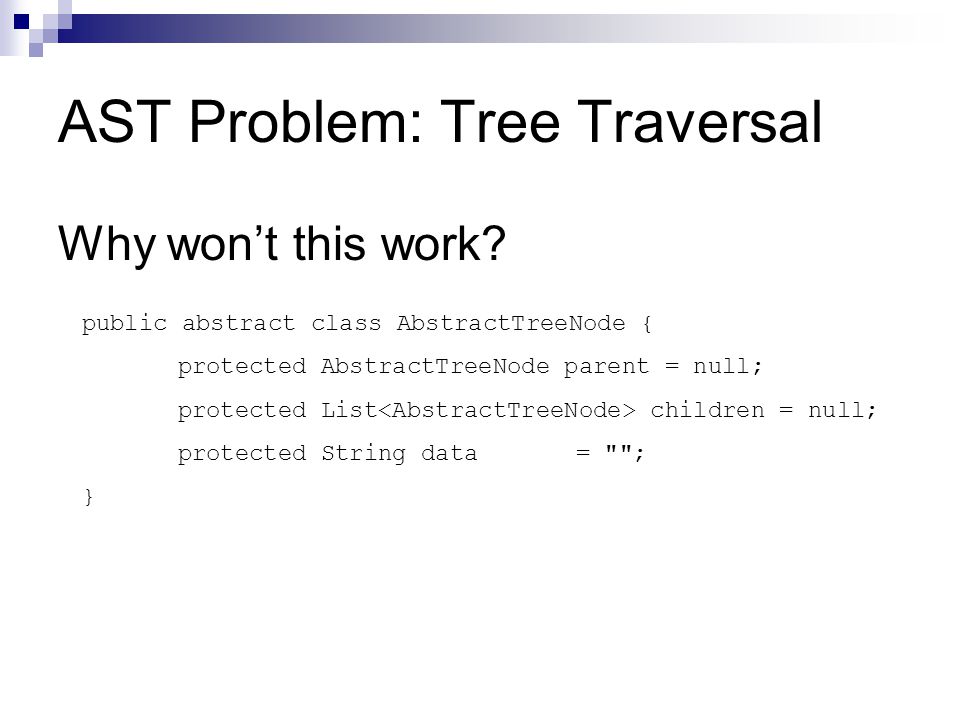 AST Problem: Tree Traversal

Why won’t this work?

public abstract class AbstractTreeNode {
protected AbstractTreeNode parent = null;
protected List<AbstractTreeNode> children = null;
protected String data = "";
}